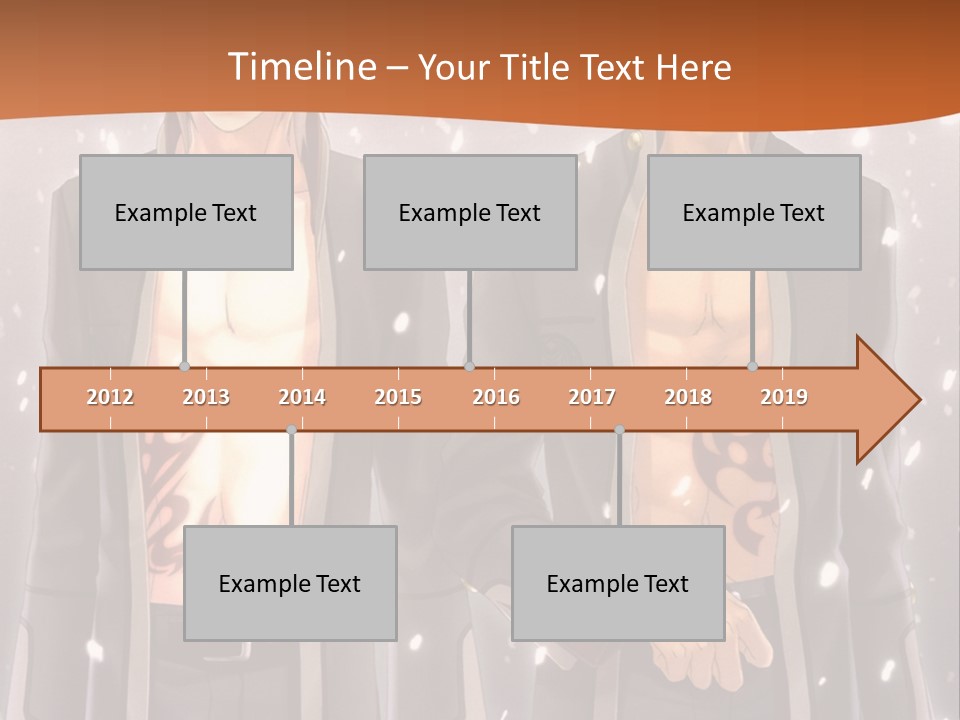 Timeline – Your Title Text Here

Example Text

Example Text

Example Text

2012 2013 2014 2015 2016 2017 2018 2019

Example Text

Example Text